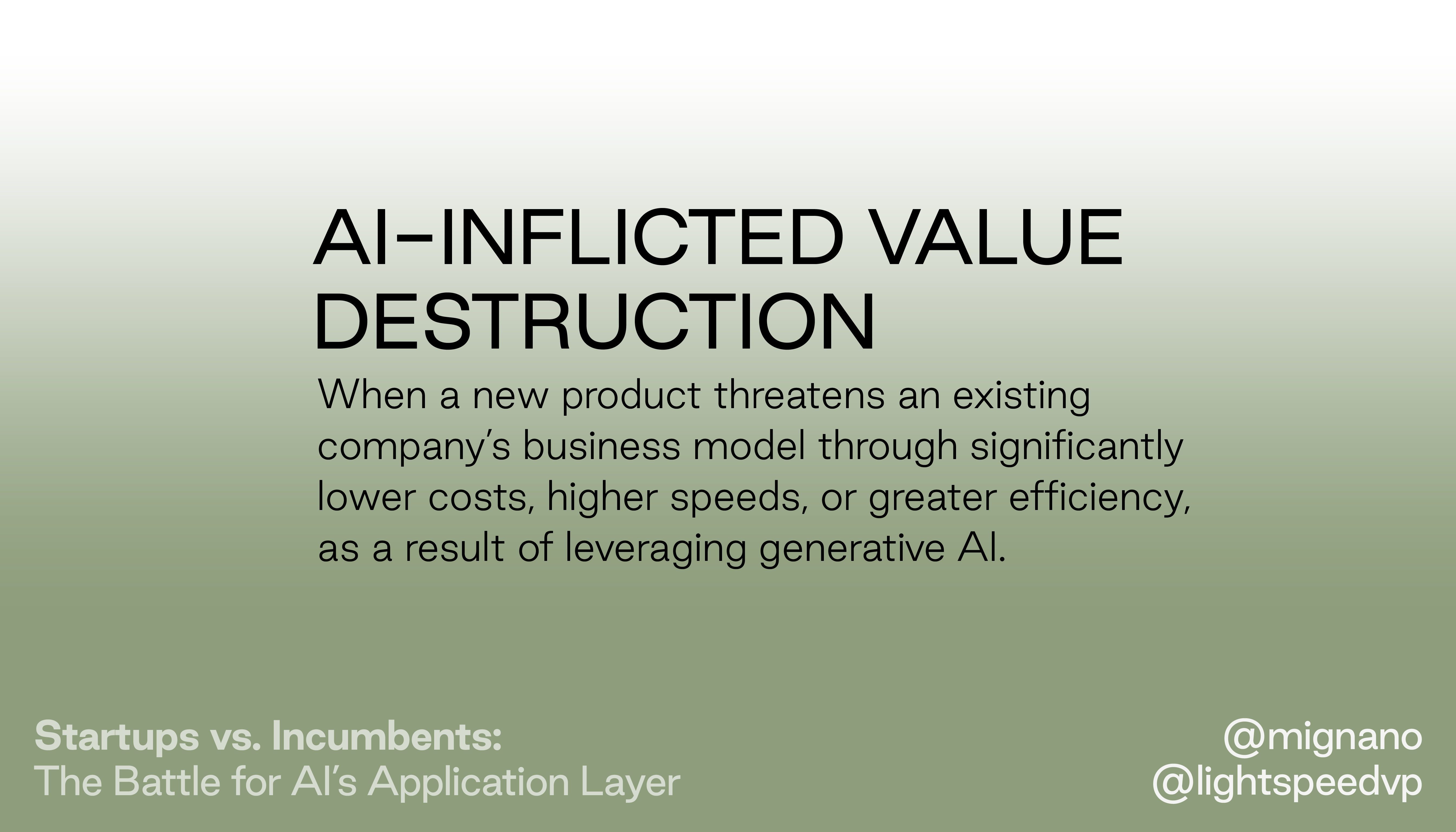 AI-INFLICTED VALUE DESTRUCTION

When a new product threatens an existing company's business model through significantly lower costs, higher speeds, or greater efficiency, as a result of leveraging generative AI.

Startups vs. Incumbents:
The Battle for AI's Application Layer

@mignano
@lightspeedvp